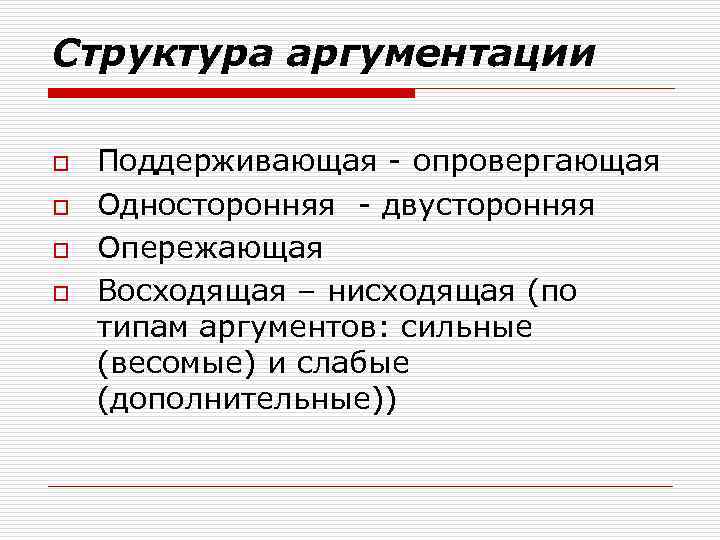 Структура аргументации

Поддерживающая - опровергающая

Односторонняя - двусторонняя

Опережающая

Восходящая – нисходящая (по типам аргументов: сильные (весомые) и слабые (дополнительные))